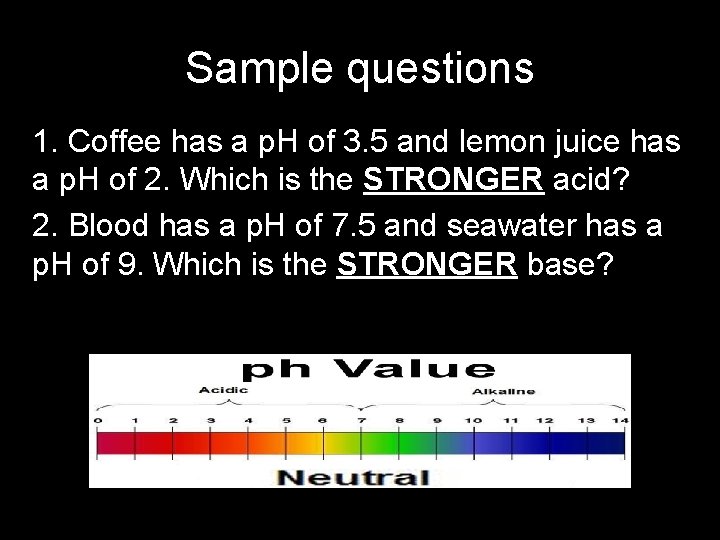 Sample questions

1. Coffee has a pH of 3.5 and lemon juice has a pH of 2. Which is the STRONGER acid?

2. Blood has a pH of 7.5 and seawater has a pH of 9. Which is the STRONGER base?

ph Value

Acidic

Alkaline

0 1 2 3 4 5 6 7 8 9 10 11 12 13 14

Neutral